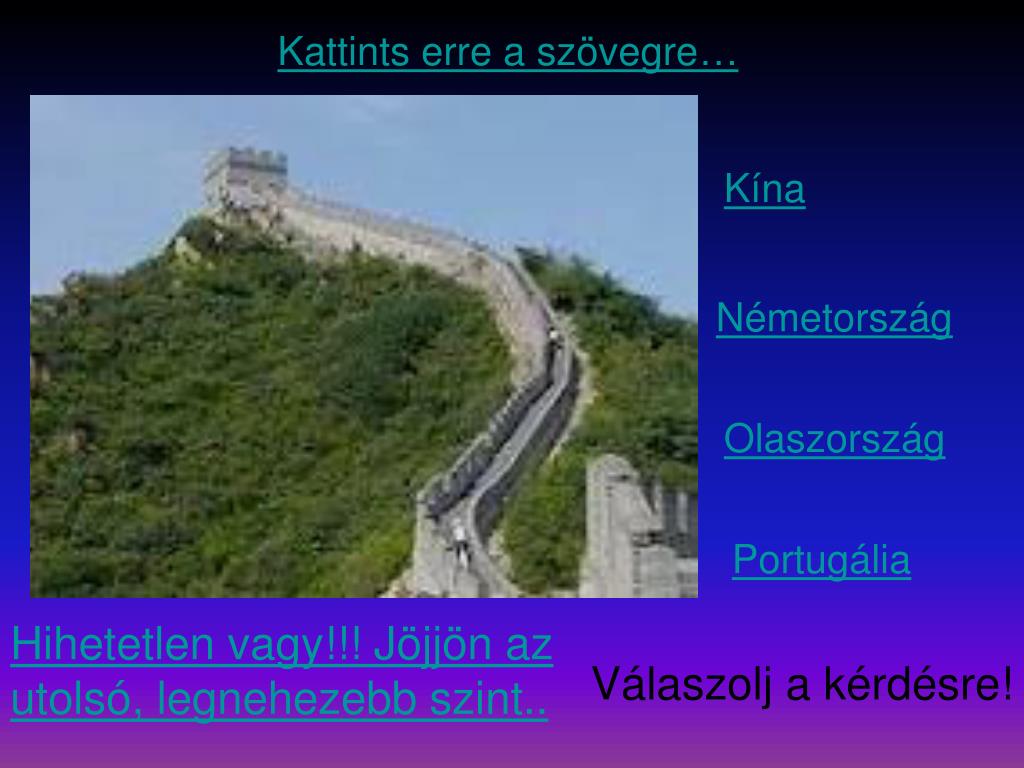 Kattints erre a szövegre…

Kína

Németország

Olaszország

Portugália

Hihetetlen vagy!!! Jöjjön az utolsó, legnehezebb szint..

Válaszolj a kérdésre!